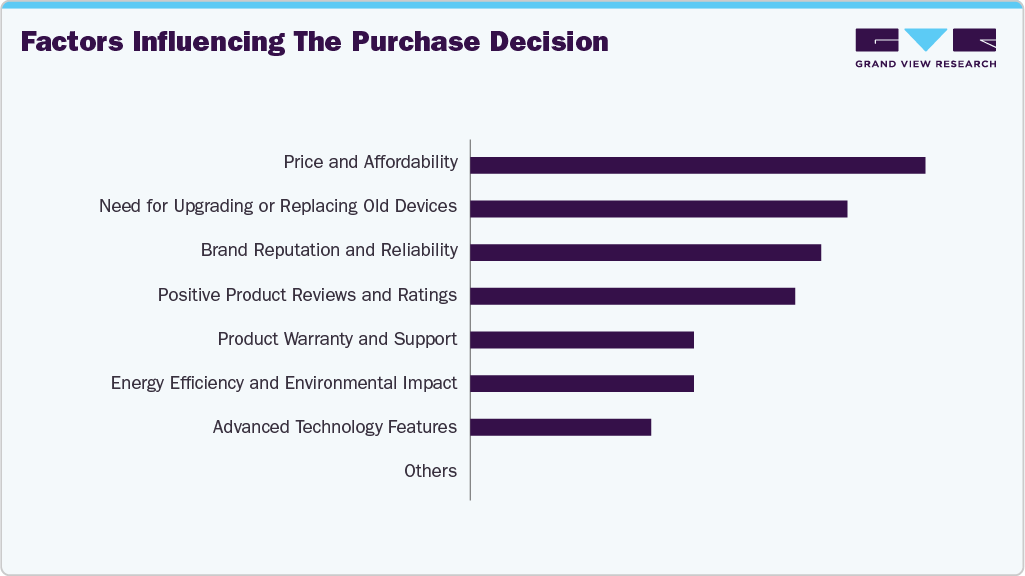 Factors Influencing The Purchase Decision

GRAND VIEW RESEARCH

Price and Affordability
Need for Upgrading or Replacing Old Devices
Brand Reputation and Reliability
Positive Product Reviews and Ratings
Product Warranty and Support
Energy Efficiency and Environmental Impact
Advanced Technology Features
Others